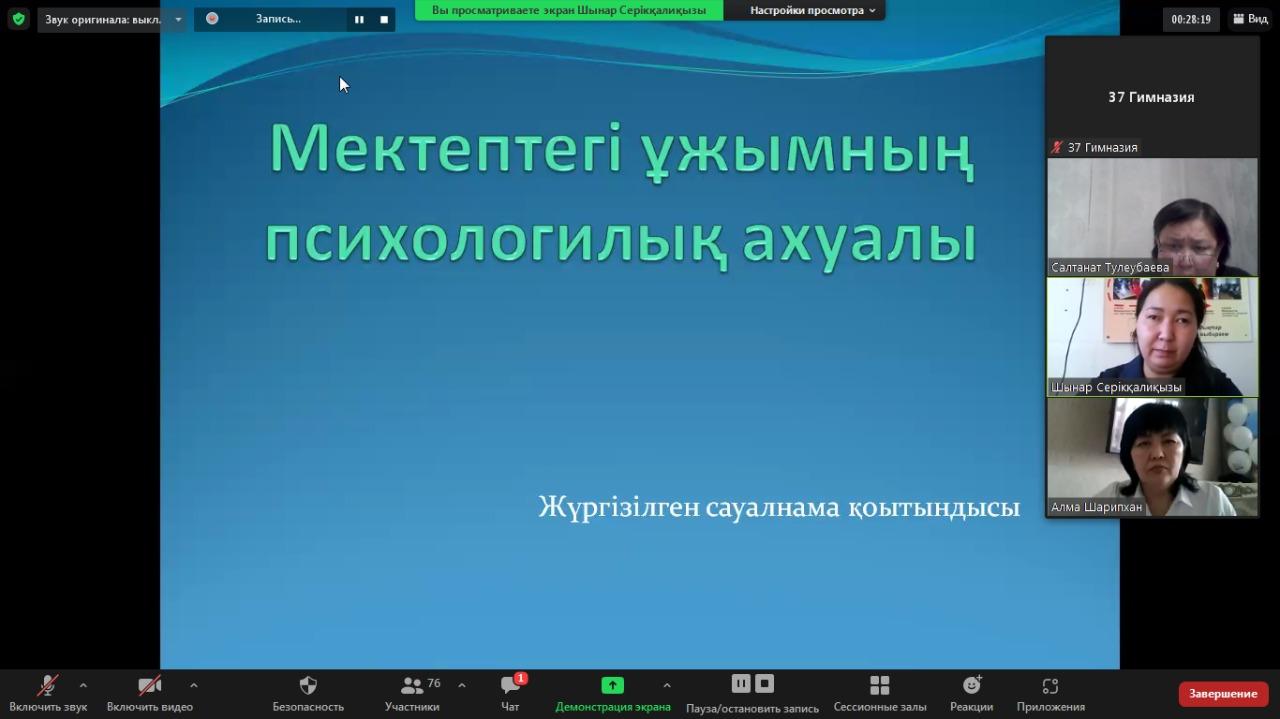 Звук оригинала: выкл.

Запись...

Вы просматриваете экран Шынар Серікқалиқызы

Настройки просмотра

00:28:19

Вид

Мектептегі ұжымның психологилық ахуалы

Жүргізілген сауалнама қоытындысы

37 Гимназия

37 Гимназия

Салтанат Тулеубаева

Шынар Серікқалиқызы

Алма Шарипхан

Включить звук

Включить видео

Безопасность

76

Участники

1

Чат

Демонстрация экрана

Пауза/остановить запись

Сессионные залы

Реакции

Приложения

Завершение